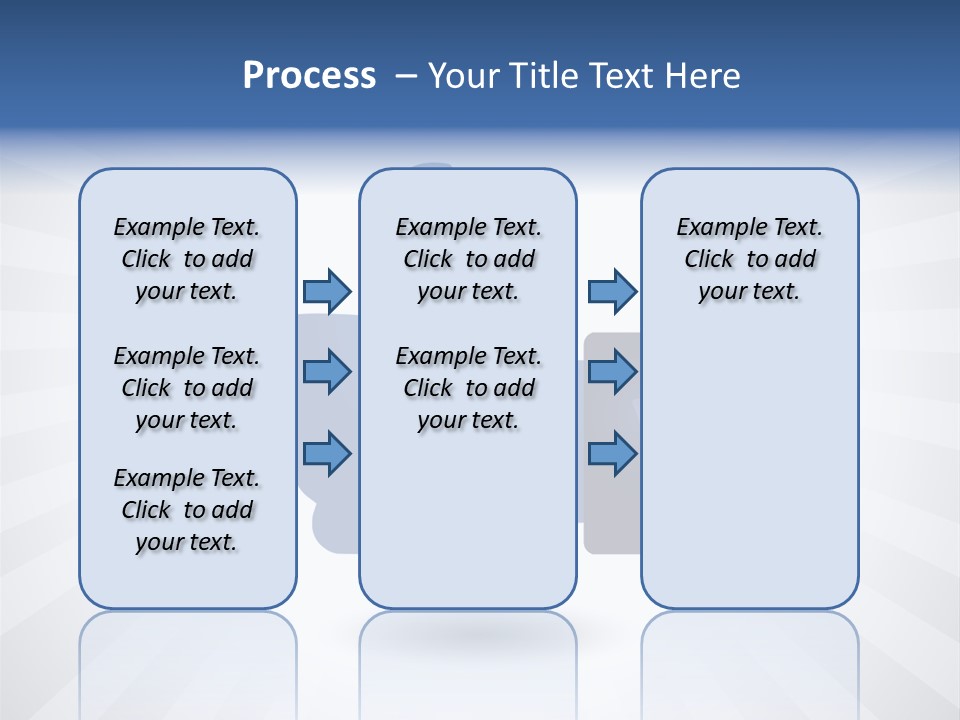 Process – Your Title Text Here

Example Text. Click to add your text.

Example Text. Click to add your text.

Example Text. Click to add your text.

Example Text. Click to add your text.

Example Text. Click to add your text.

Example Text. Click to add your text.